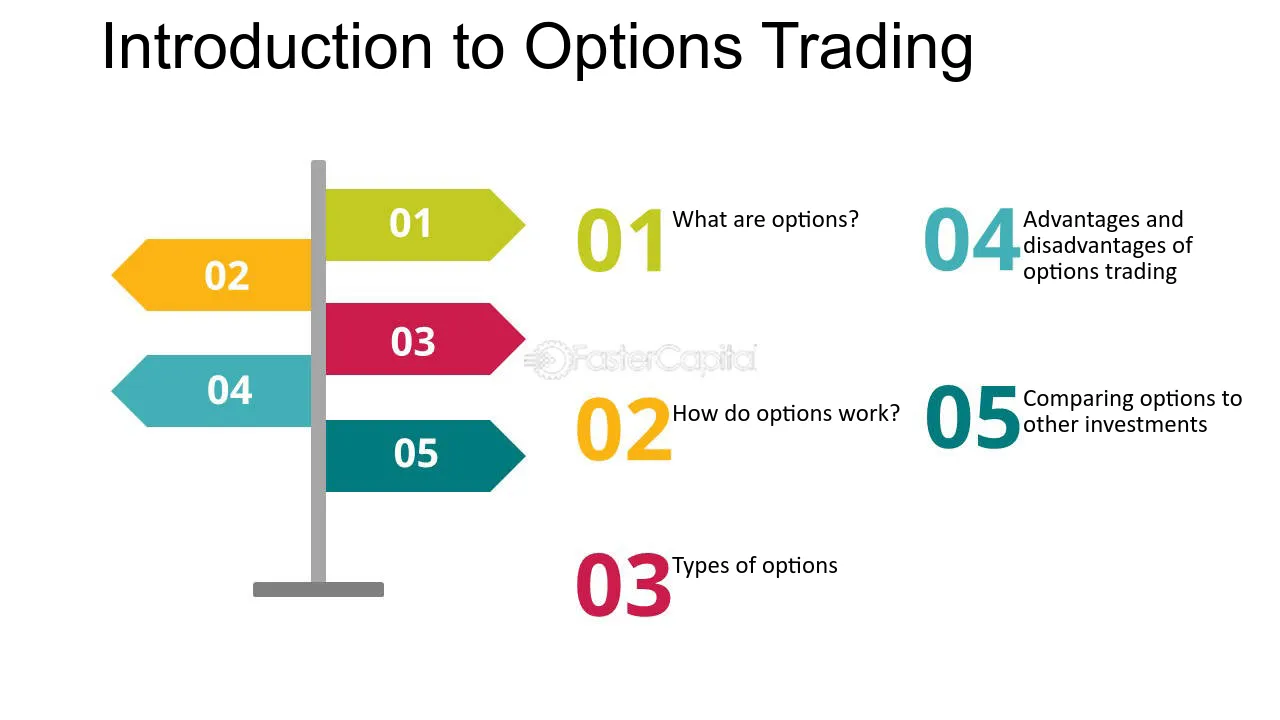 Introduction to Options Trading

01

02

03

04

05

01 What are options?

02 How do options work?

03 Types of options

04 Advantages and disadvantages of options trading

05 Comparing options to other investments

FasterCapital